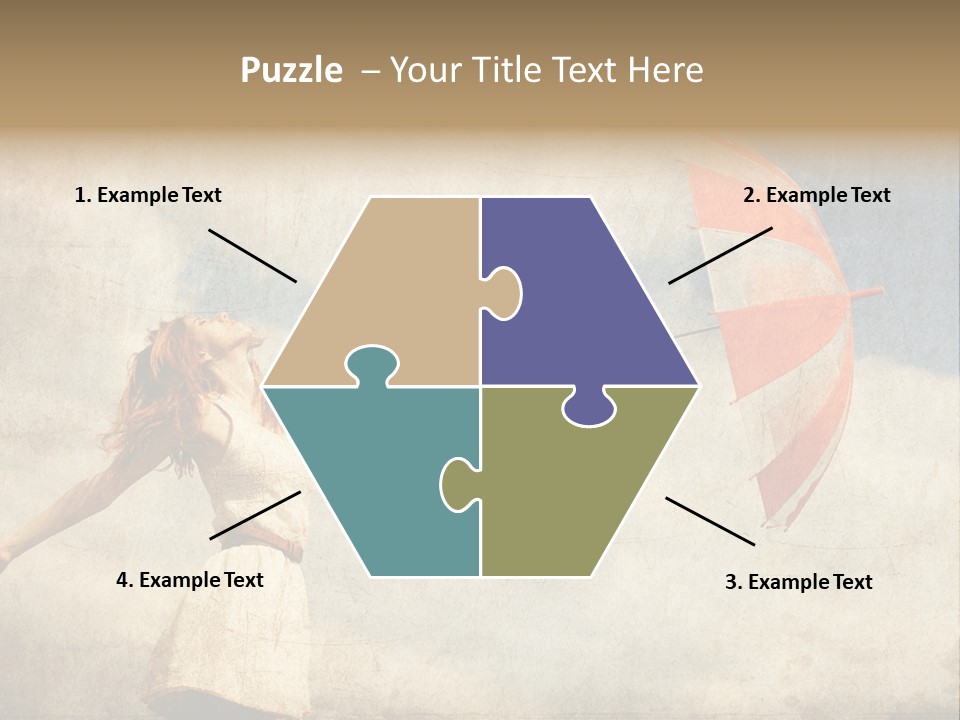 Puzzle – Your Title Text Here

1. Example Text

2. Example Text

4. Example Text

3. Example Text